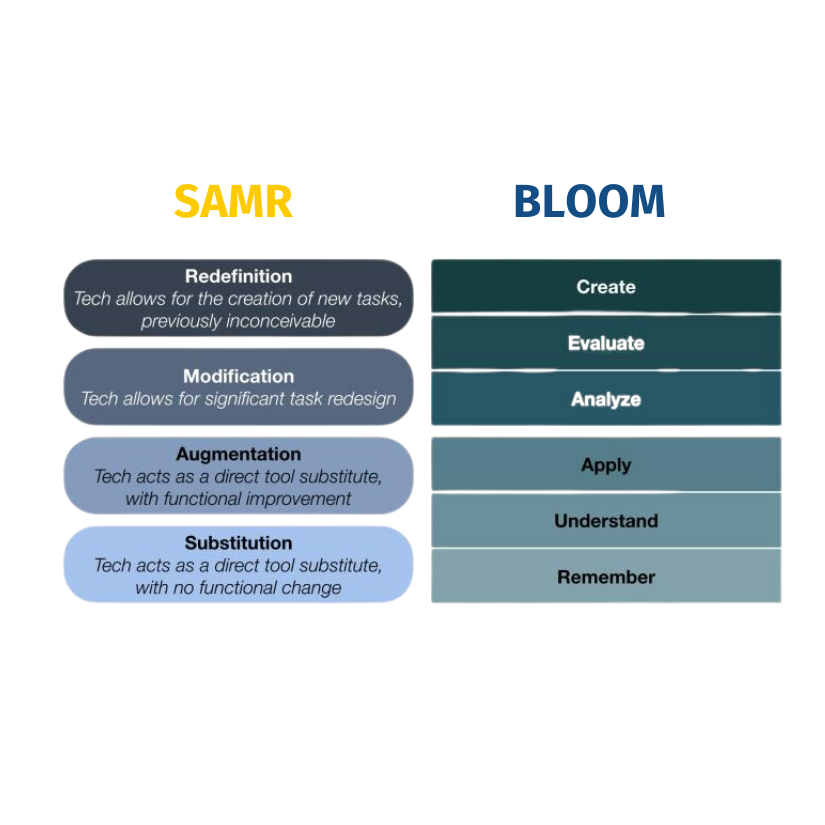 SAMR

Redefinition
Tech allows for the creation of new tasks, previously inconceivable

Modification
Tech allows for significant task redesign

Augmentation
Tech acts as a direct tool substitute, with functional improvement

Substitution
Tech acts as a direct tool substitute, with no functional change

BLOOM

Create

Evaluate

Analyze

Apply

Understand

Remember